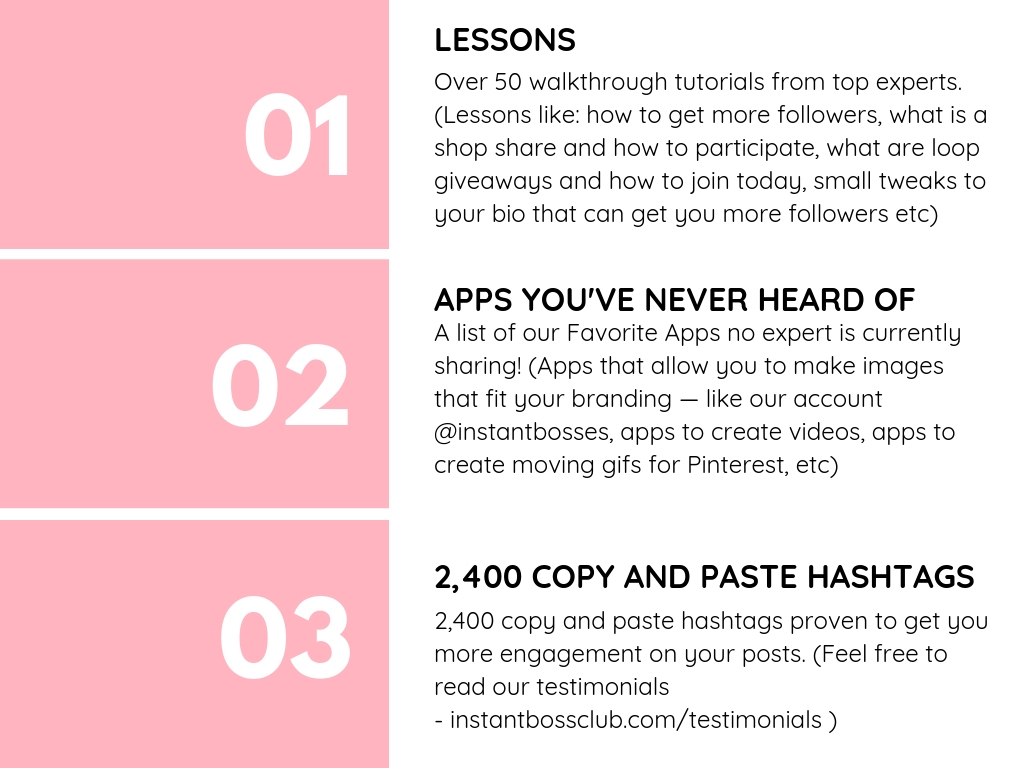 01

LESSONS
Over 50 walkthrough tutorials from top experts. (Lessons like: how to get more followers, what is a shop share and how to participate, what are loop giveaways and how to join today, small tweaks to your bio that can get you more followers etc)

02

APPS YOU'VE NEVER HEARD OF
A list of our Favorite Apps no expert is currently sharing! (Apps that allow you to make images that fit your branding — like our account @instantbosses, apps to create videos, apps to create moving gifs for Pinterest, etc)

03

2,400 COPY AND PASTE HASHTAGS
2,400 copy and paste hashtags proven to get you more engagement on your posts. (Feel free to read our testimonials
- instantbossclub.com/testimonials )